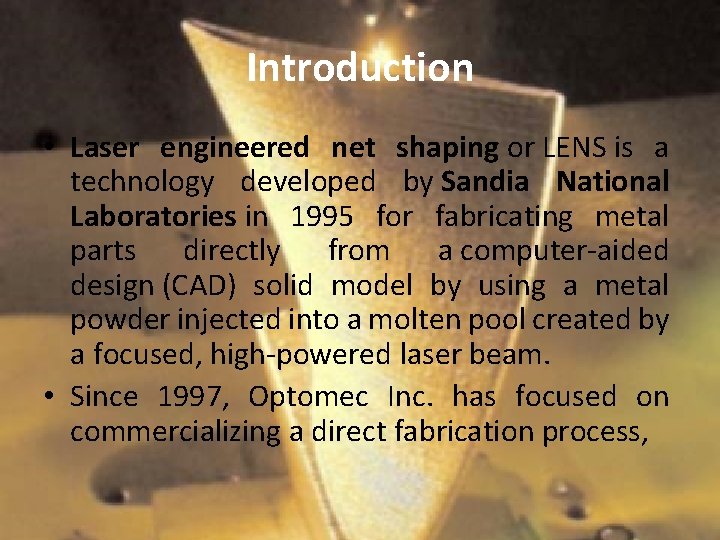 Introduction

• Laser engineered net shaping or LENS is a technology developed by Sandia National Laboratories in 1995 for fabricating metal parts directly from a computer-aided design (CAD) solid model by using a metal powder injected into a molten pool created by a focused, high-powered laser beam.

• Since 1997, Optomec Inc. has focused on commercializing a direct fabrication process,